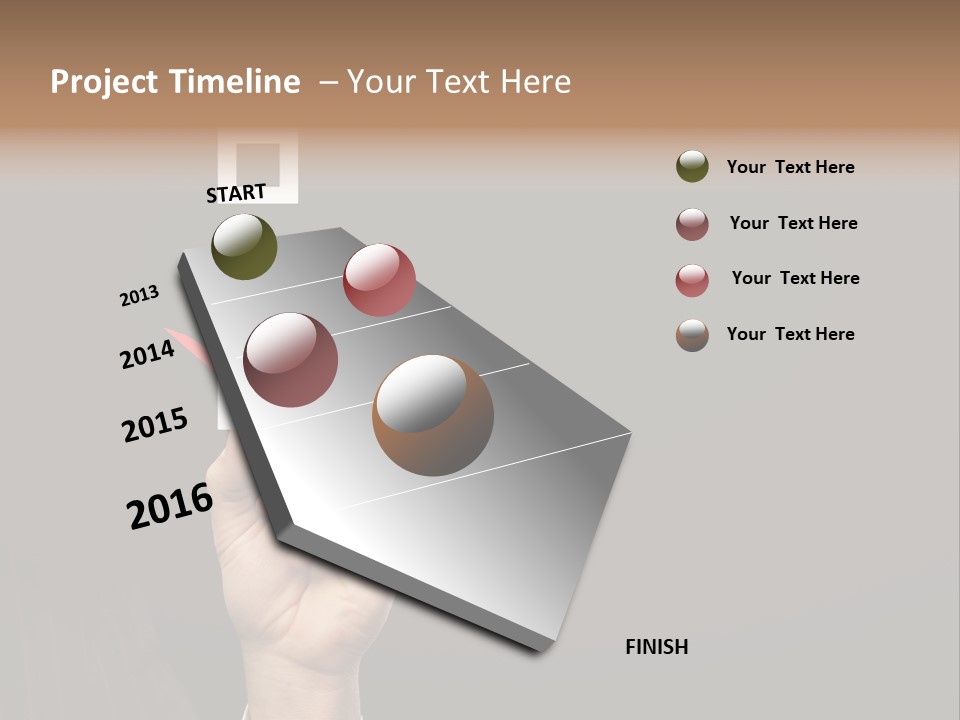 Project Timeline – Your Text Here

START

2013

2014

2015

2016

FINISH

Your Text Here

Your Text Here

Your Text Here

Your Text Here